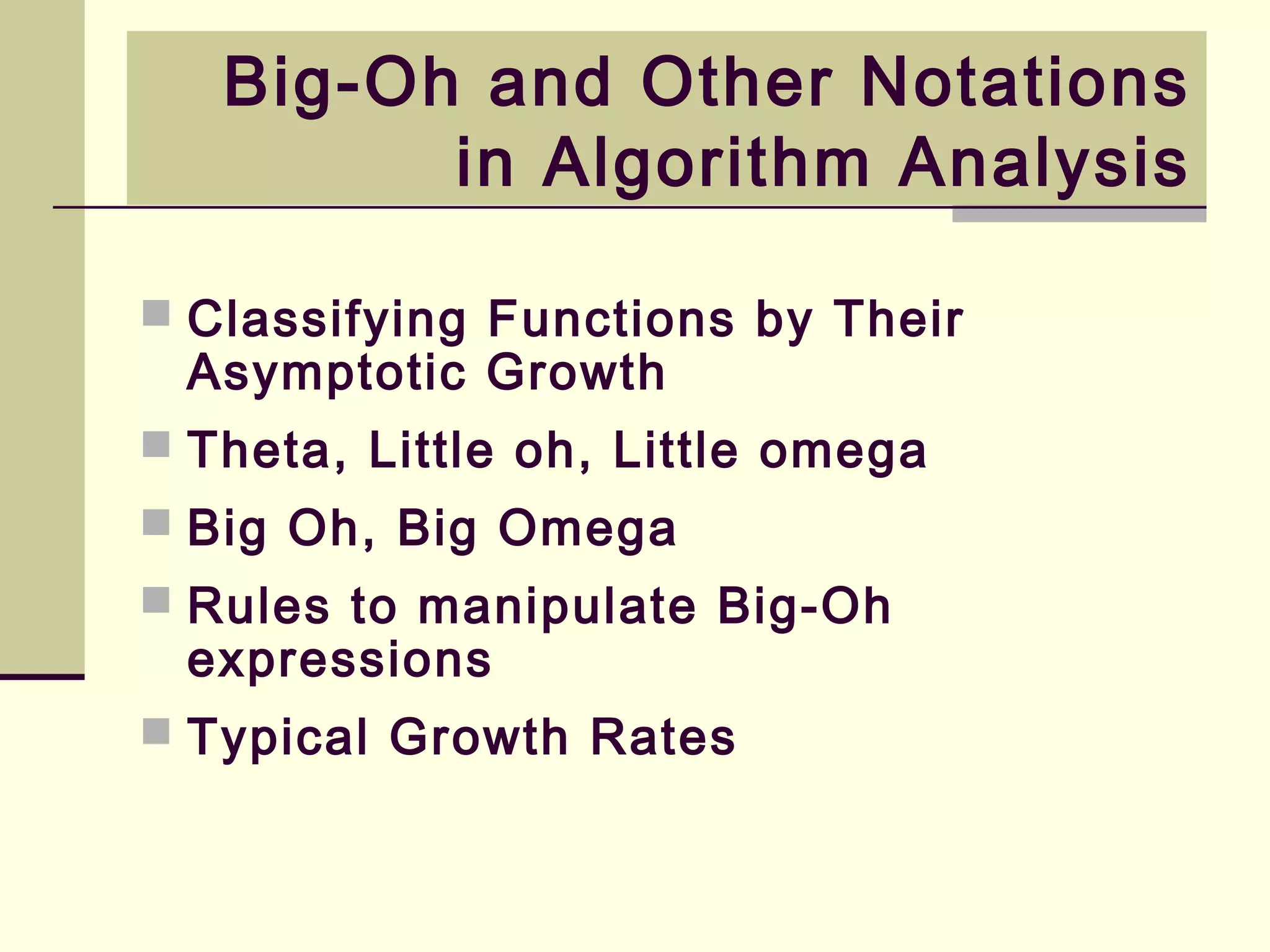 Big-Oh and Other Notations in Algorithm Analysis

- Classifying Functions by Their Asymptotic Growth
- Theta, Little oh, Little omega
- Big Oh, Big Omega
- Rules to manipulate Big-Oh expressions
- Typical Growth Rates